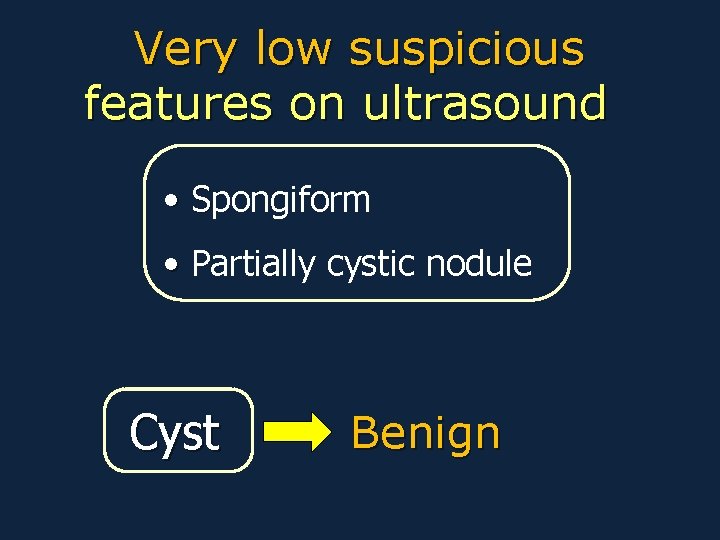 Very low suspicious features on ultrasound

• Spongiform
• Partially cystic nodule

Cyst

Benign